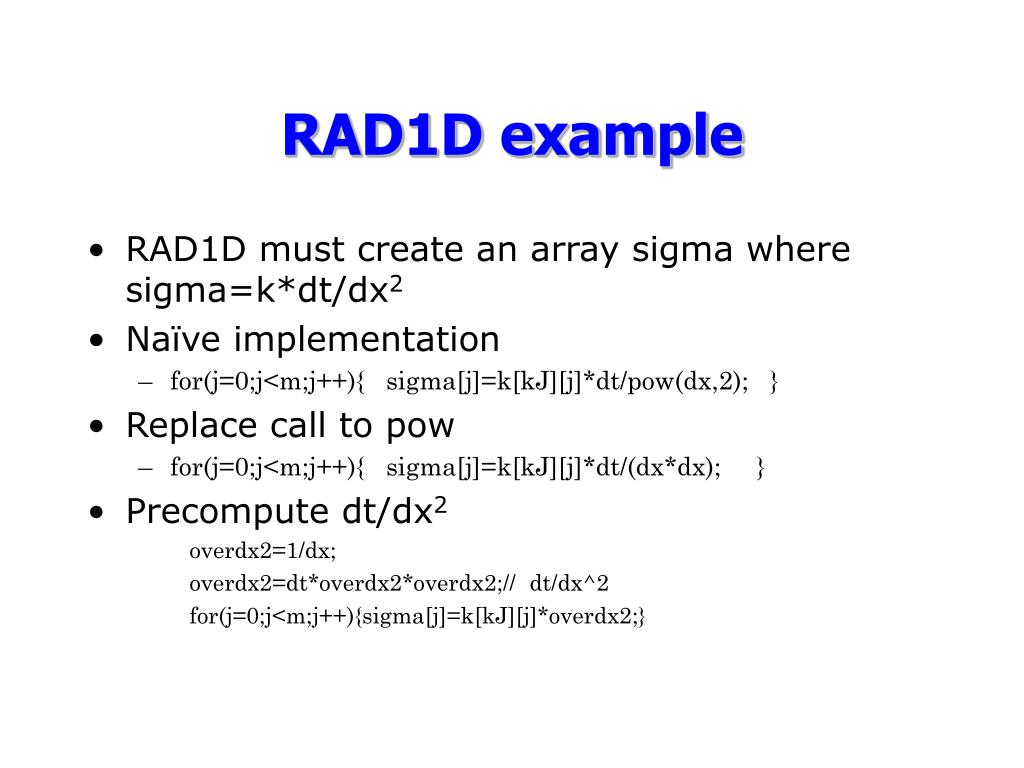 RAD1D example

• RAD1D must create an array sigma where sigma=k*dt/dx$^2$

• Naïve implementation

– for(j=0;j<m;j++){ sigma[j]=k[kJ][j]*dt/pow(dx,2); }

• Replace call to pow

– for(j=0;j<m;j++){ sigma[j]=k[kJ][j]*dt/(dx*dx); }

• Precompute dt/dx$^2$

overdx2=1/dx;
overdx2=dt*overdx2*overdx2;// dt/dx^2
for(j=0;j<m;j++){sigma[j]=k[kJ][j]*overdx2;}